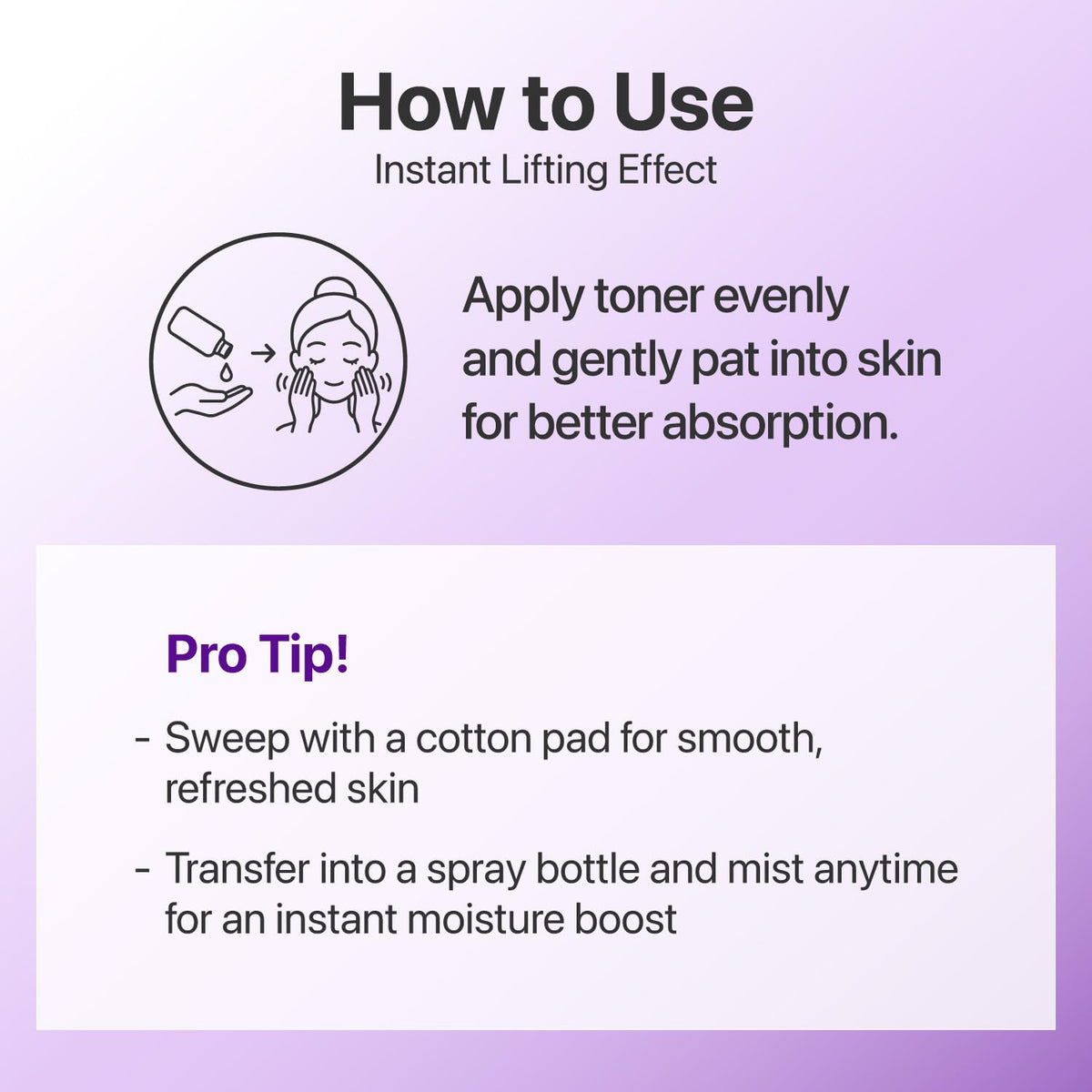 How to Use
Instant Lifting Effect

Apply toner evenly and gently pat into skin for better absorption.

Pro Tip!

- Sweep with a cotton pad for smooth, refreshed skin

- Transfer into a spray bottle and mist anytime for an instant moisture boost